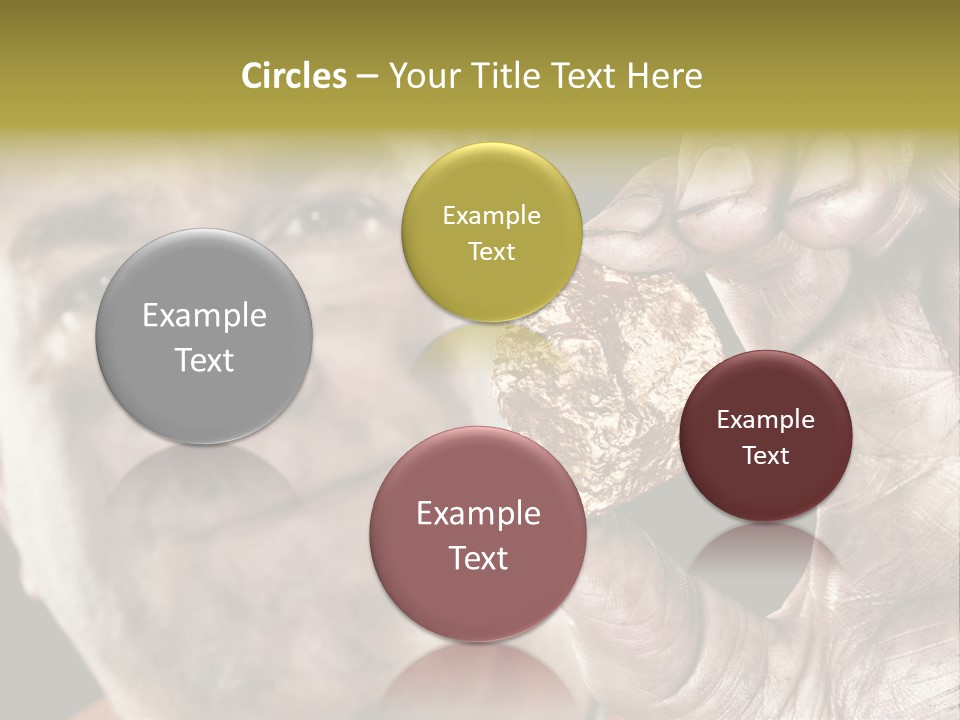 Circles – Your Title Text Here

Example Text

Example Text

Example Text

Example Text